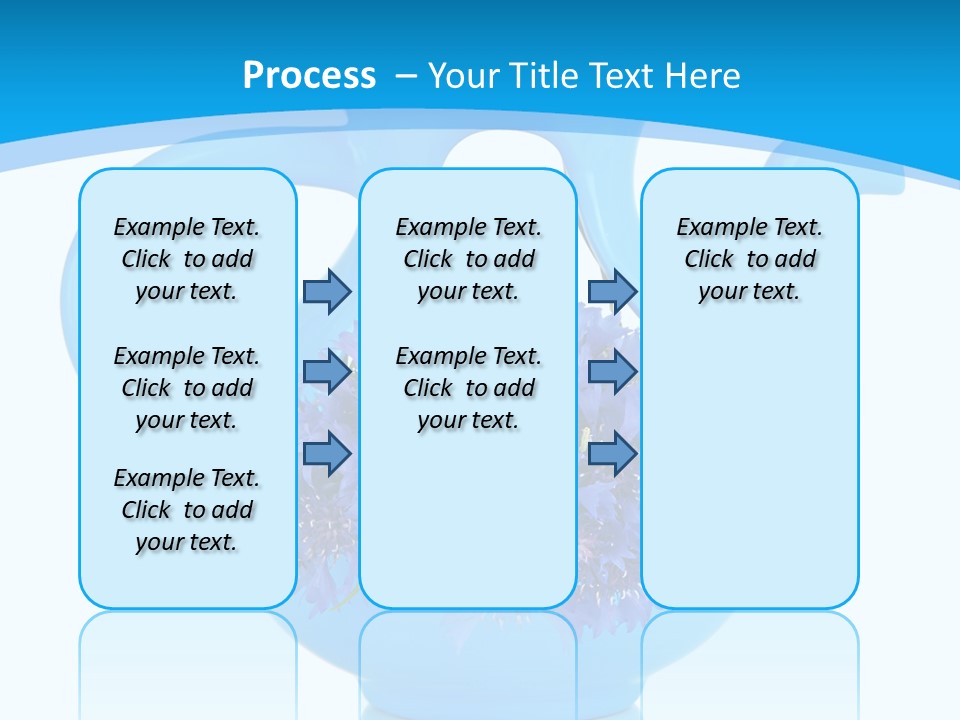 Process – Your Title Text Here

Example Text. Click to add your text.

Example Text. Click to add your text.

Example Text. Click to add your text.

Example Text. Click to add your text.

Example Text. Click to add your text.

Example Text. Click to add your text.